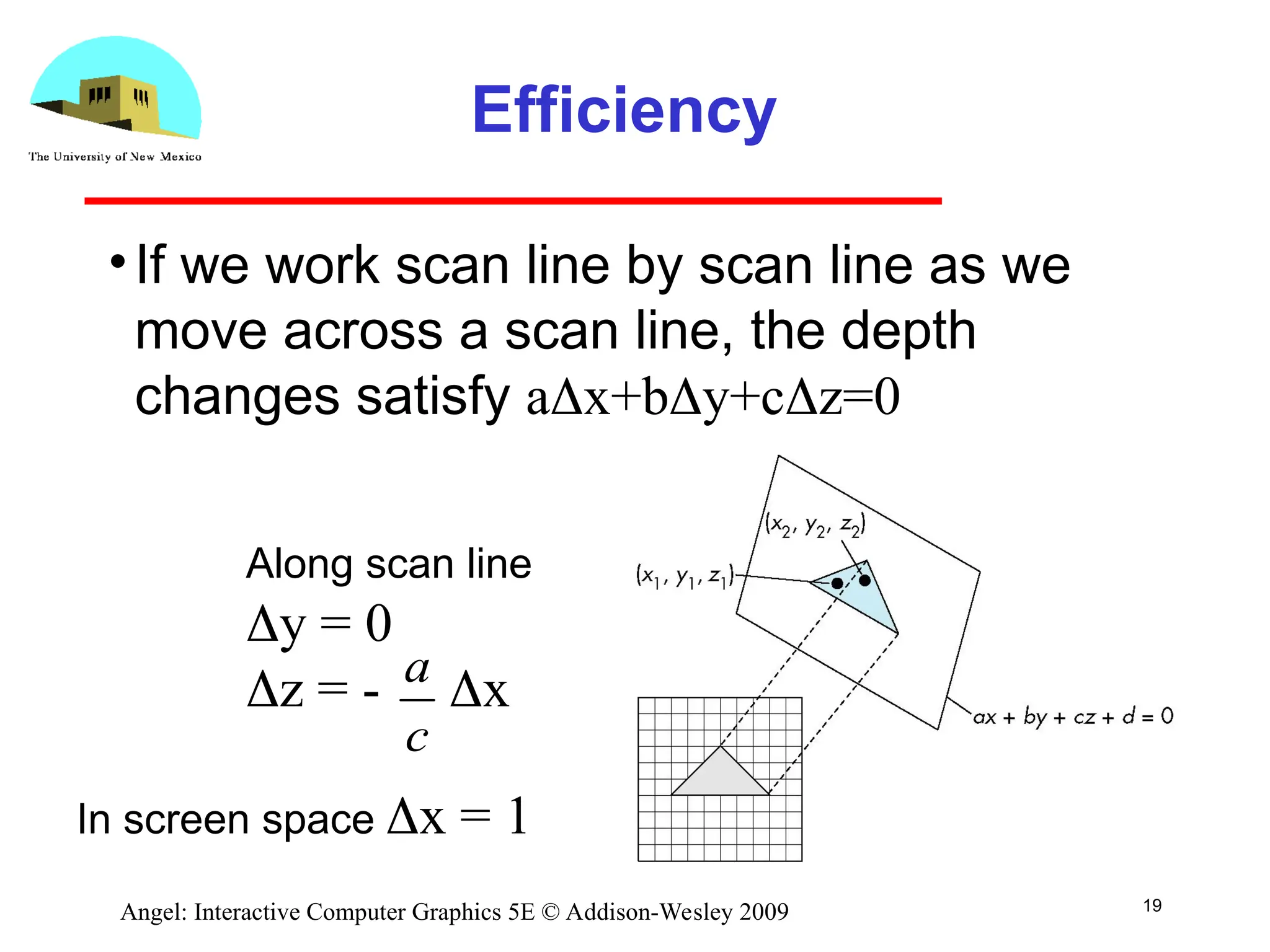 The University of New Mexico

Efficiency

• If we work scan line by scan line as we move across a scan line, the depth changes satisfy $a\Delta x+b\Delta y+c\Delta z=0$

Along scan line

$\Delta y = 0$

$\Delta z = -\frac{a}{c}\Delta x$

In screen space $\Delta x = 1$

$(x_2, y_2, z_2)$

$(x_1, y_1, z_1)$

$ax + by + cz + d = 0$

Angel: Interactive Computer Graphics 5E © Addison-Wesley 2009

19